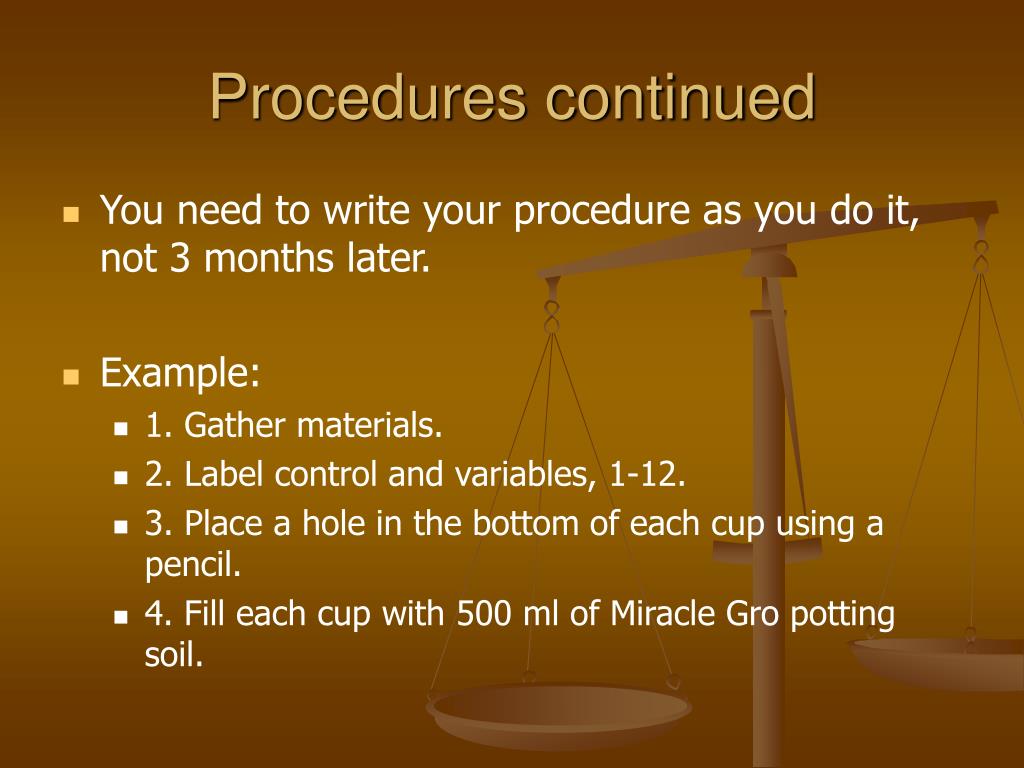 Procedures continued

You need to write your procedure as you do it, not 3 months later.

Example:
1. Gather materials.
2. Label control and variables, 1-12.
3. Place a hole in the bottom of each cup using a pencil.
4. Fill each cup with 500 ml of Miracle Gro potting soil.